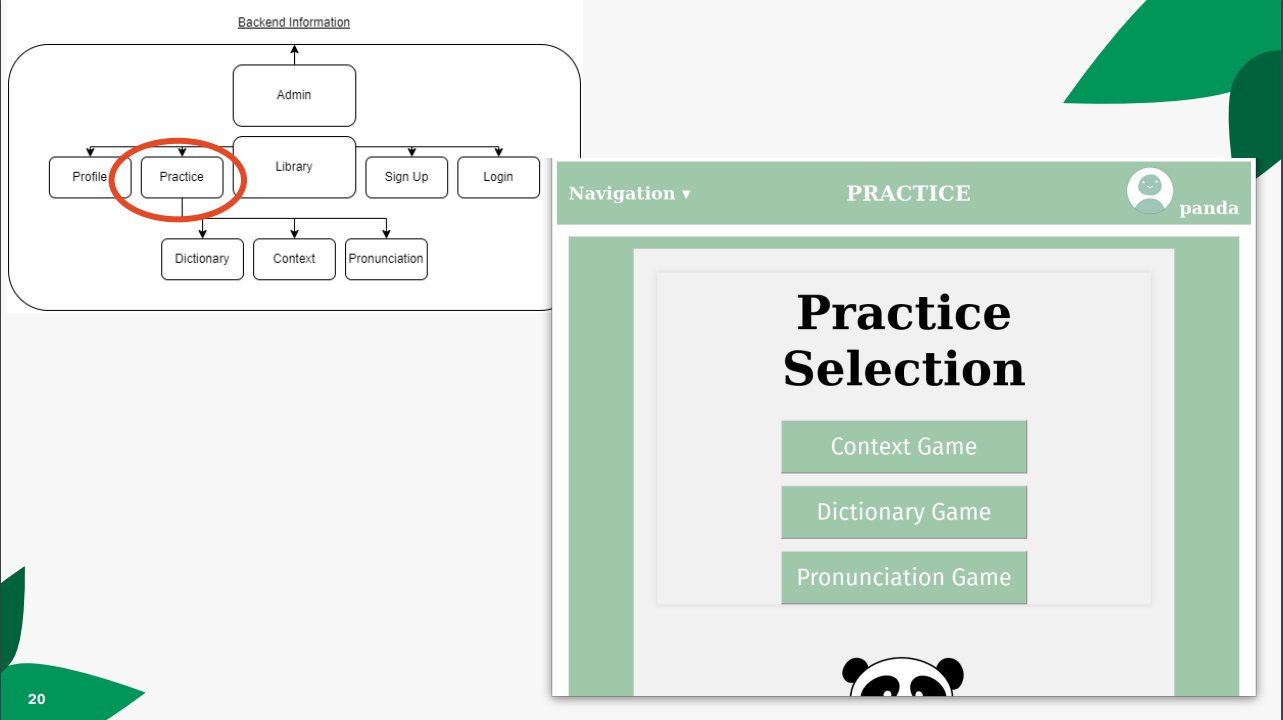 Backend Information

Admin

Profile

Practice

Library

Sign Up

Login

Dictionary

Context

Pronunciation

Navigation ▾

PRACTICE

panda

Practice Selection

Context Game

Dictionary Game

Pronunciation Game

20